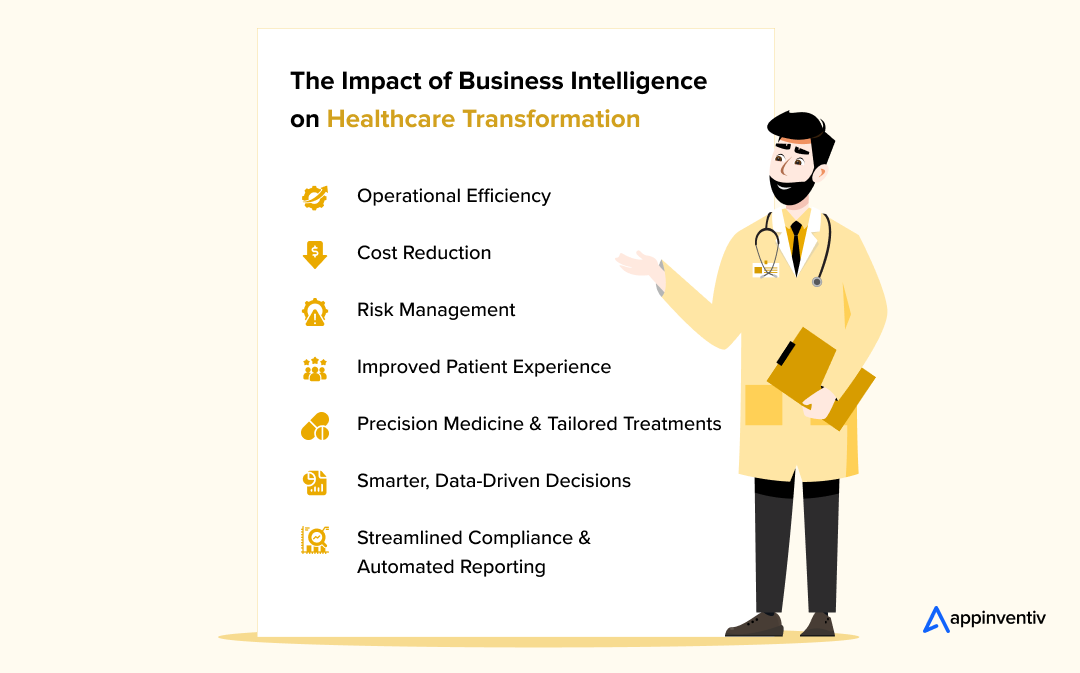 The Impact of Business Intelligence on Healthcare Transformation

Operational Efficiency

Cost Reduction

Risk Management

Improved Patient Experience

Precision Medicine & Tailored Treatments

Smarter, Data-Driven Decisions

Streamlined Compliance & Automated Reporting

appinventiv